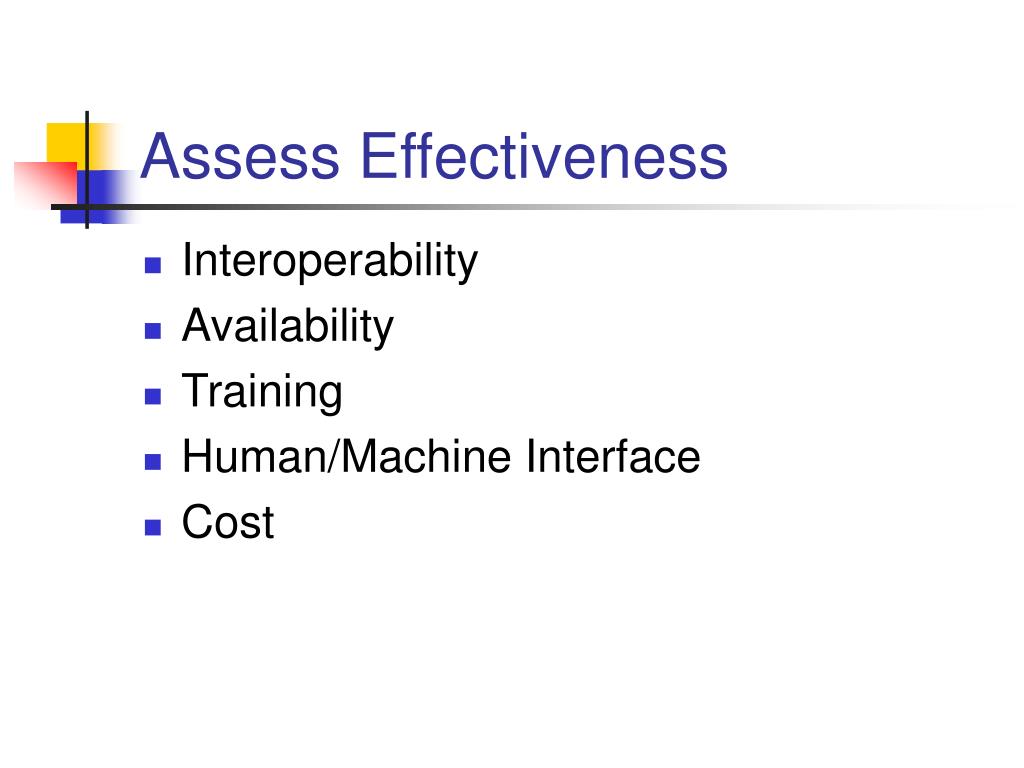 Assess Effectiveness

- Interoperability
- Availability
- Training
- Human/Machine Interface
- Cost